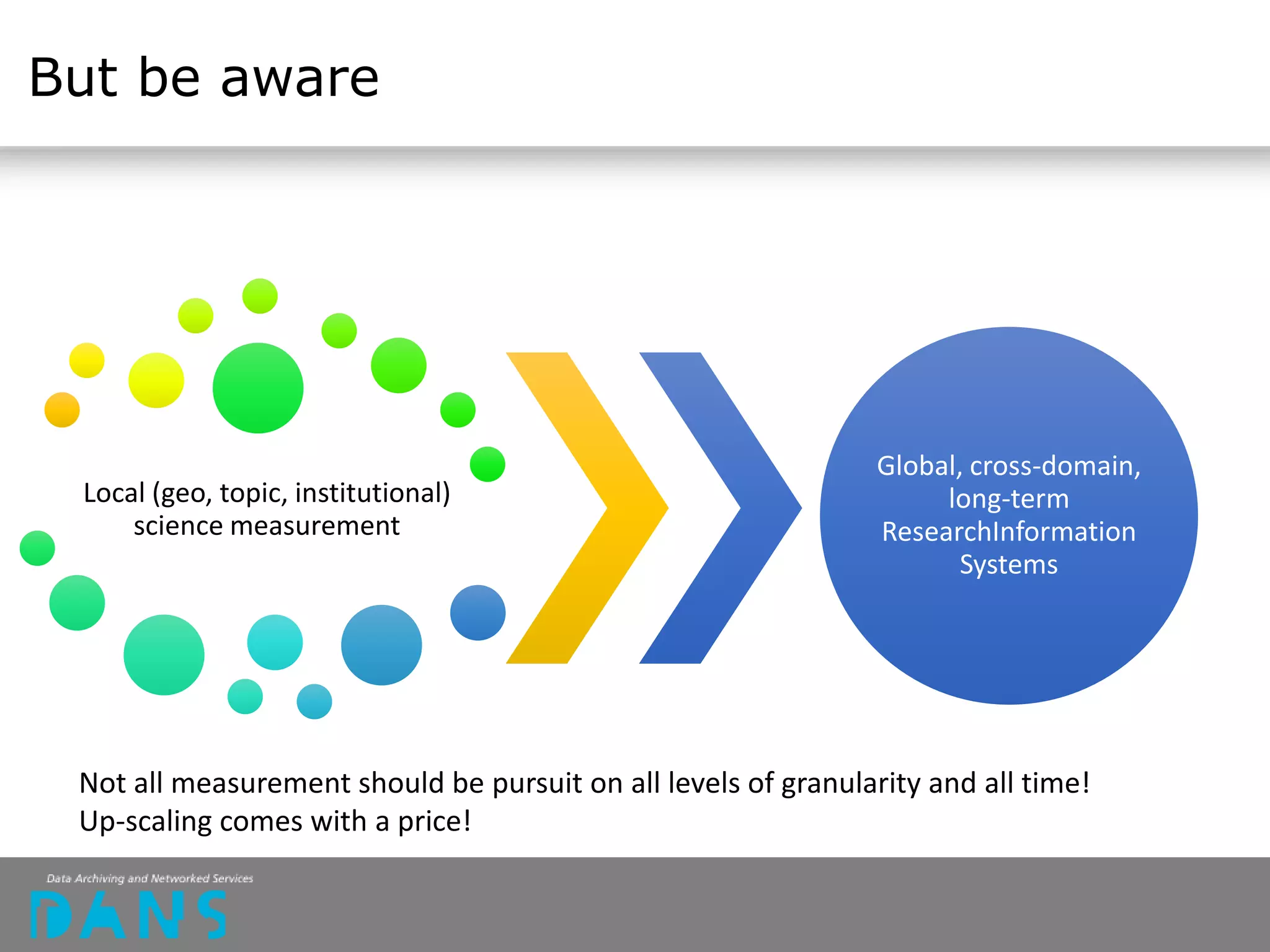 But be aware

Local (geo, topic, institutional) science measurement

Global, cross-domain, long-term ResearchInformation Systems

Not all measurement should be pursuit on all levels of granularity and all time!
Up-scaling comes with a price!

Data Archiving and Networked Services
DANS